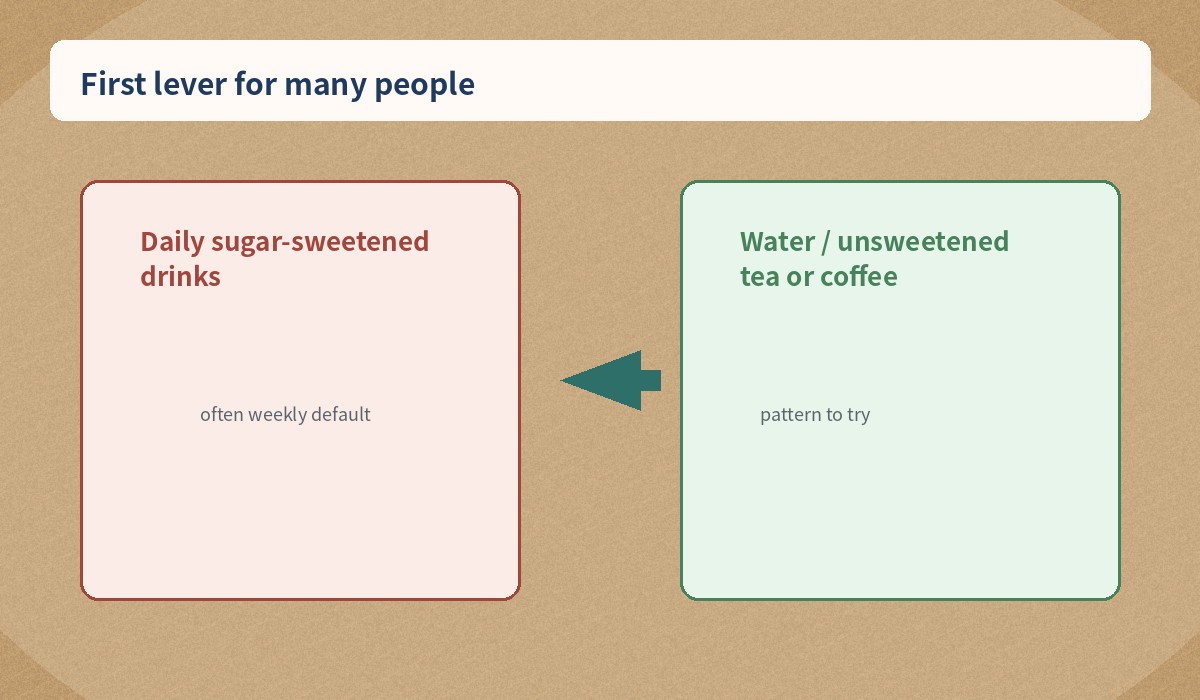 First lever for many people

Daily sugar-sweetened drinks

often weekly default

Water / unsweetened tea or coffee

pattern to try